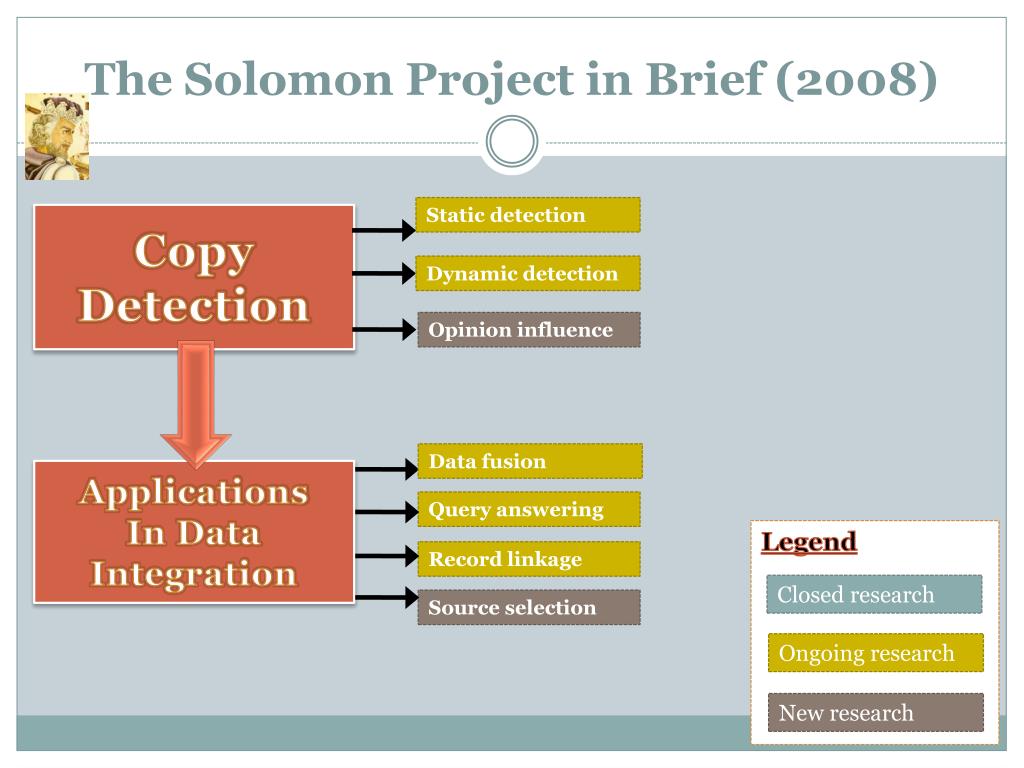 The Solomon Project in Brief (2008)

Copy Detection

Static detection

Dynamic detection

Opinion influence

Applications In Data Integration

Data fusion

Query answering

Record linkage

Source selection

Legend

Closed research

Ongoing research

New research